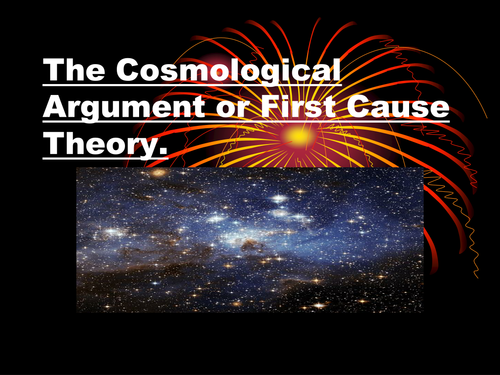 The Cosmological Argument or First Cause Theory.